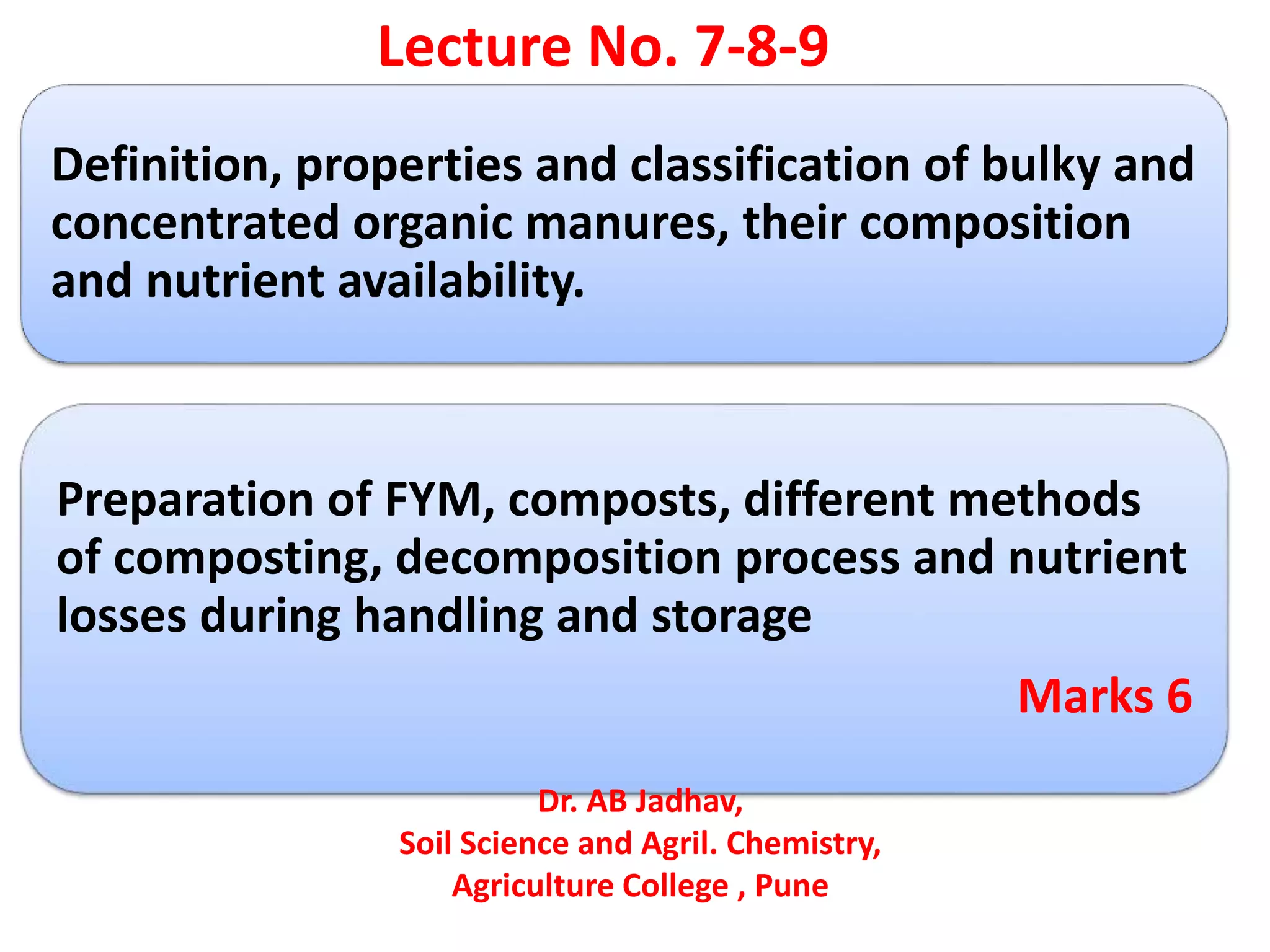 Lecture No. 7-8-9

Definition, properties and classification of bulky and concentrated organic manures, their composition and nutrient availability.

Preparation of FYM, composts, different methods of composting, decomposition process and nutrient losses during handling and storage

Marks 6

Dr. AB Jadhav,
Soil Science and Agril. Chemistry,
Agriculture College , Pune